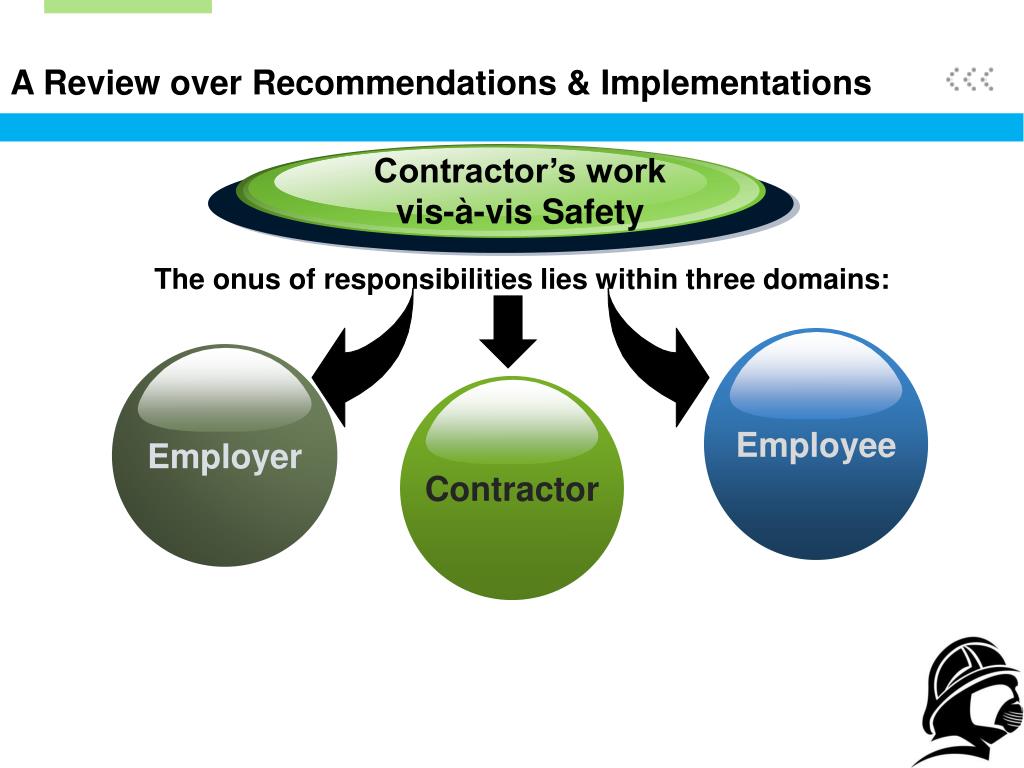 A Review over Recommendations & Implementations

Contractor’s work vis-à-vis Safety

The onus of responsibilities lies within three domains:

Employer

Contractor

Employee